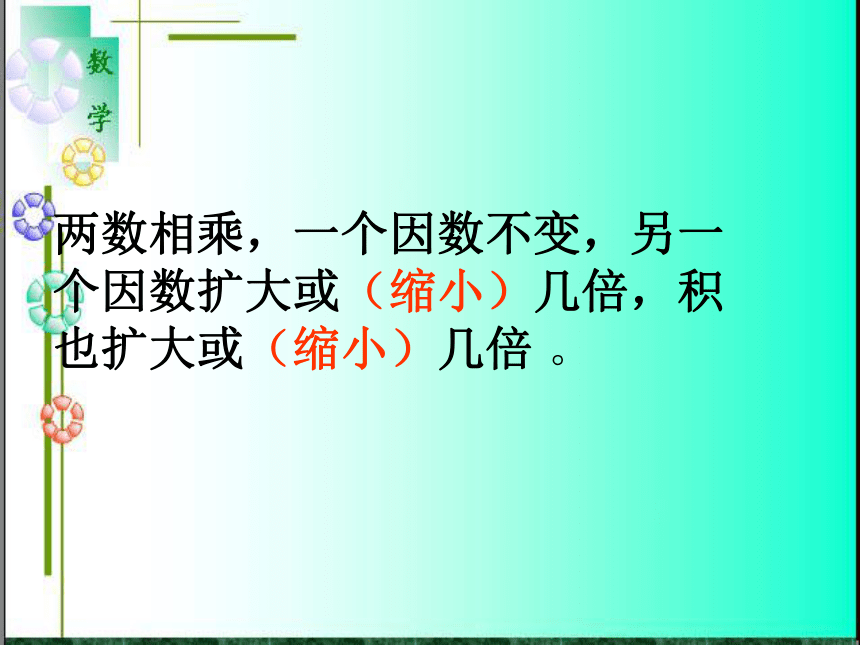 数学

两数相乘，一个因数不变，另一个因数扩大或（缩小）几倍，积也扩大或（缩小）几倍 。